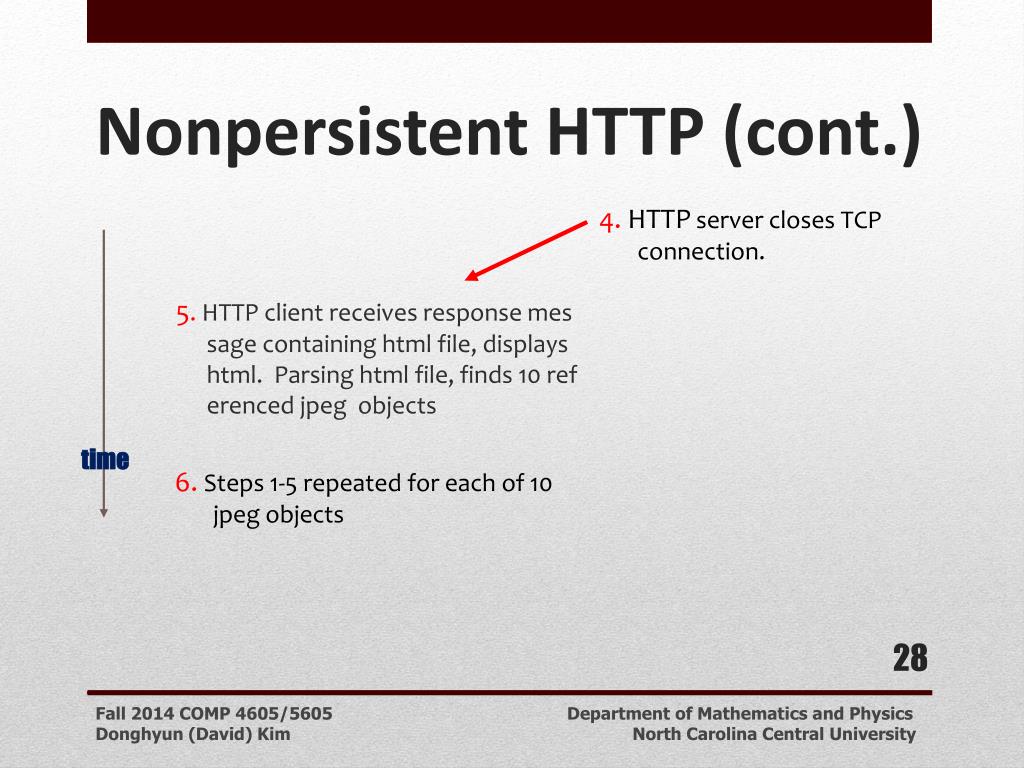 Nonpersistent HTTP (cont.)

4. HTTP server closes TCP connection.

5. HTTP client receives response mes sage containing html file, displays html. Parsing html file, finds 10 ref erenced jpeg objects

time

6. Steps 1-5 repeated for each of 10 jpeg objects

28

Fall 2014 COMP 4605/5605
Donghyun (David) Kim

Department of Mathematics and Physics
North Carolina Central University